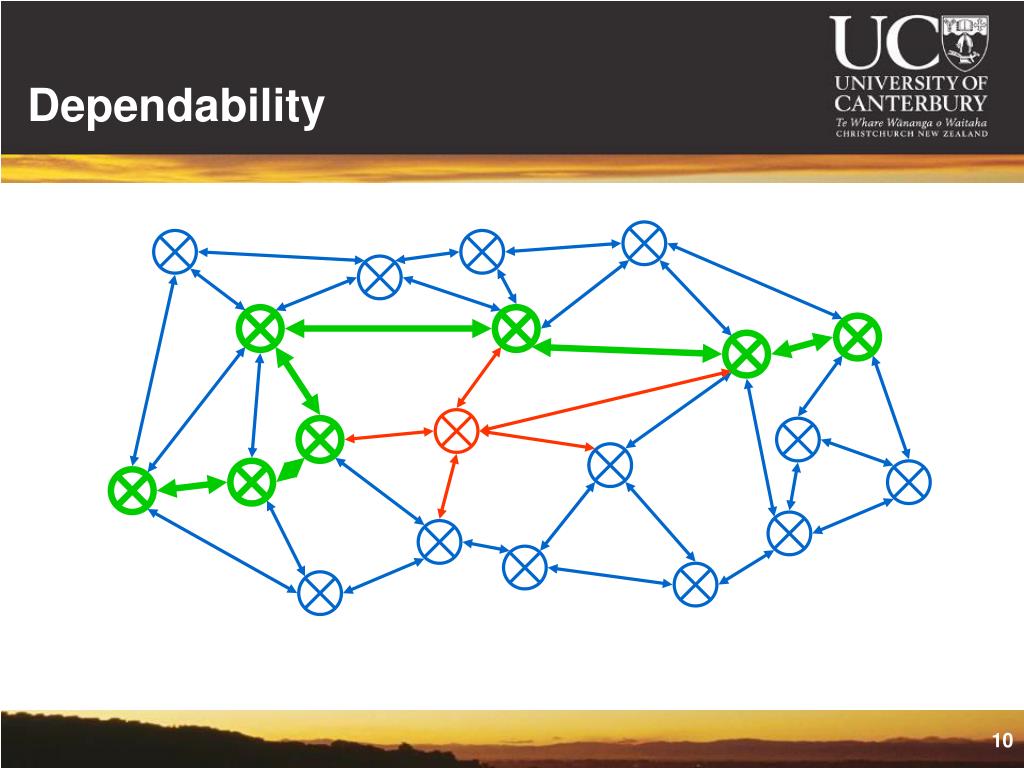 Dependability

UC
UNIVERSITY OF CANTERBURY
Te Whare Wānanga o Waitaha
CHRISTCHURCH NEW ZEALAND

10